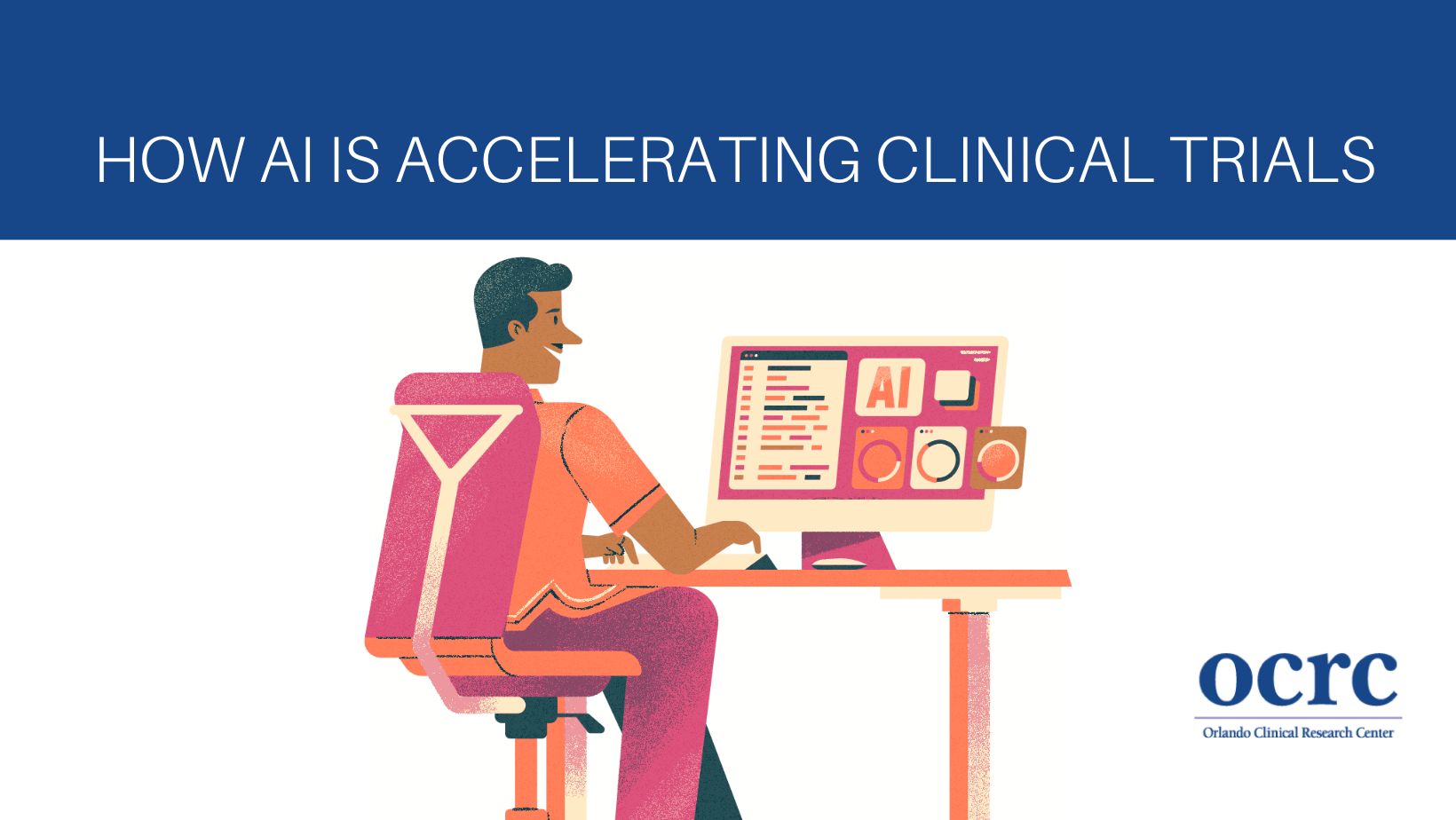 HOW AI IS ACCELERATING CLINICAL TRIALS

AI

ocrc
Orlando Clinical Research Center